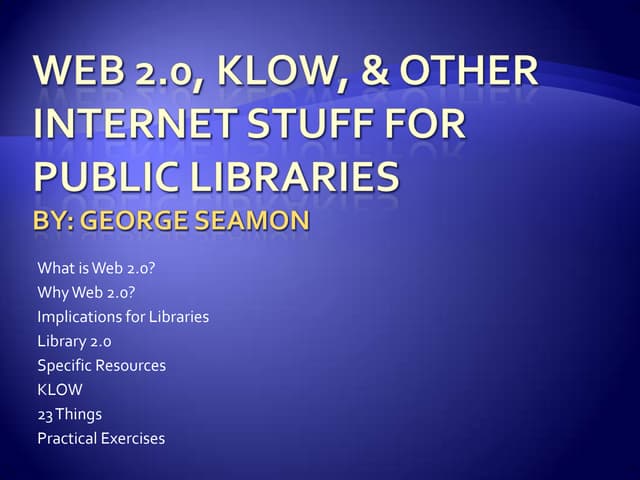 WEB 2.0, KLOW, & OTHER INTERNET STUFF FOR PUBLIC LIBRARIES
BY: GEORGE SEAMON

What is Web 2.0?
Why Web 2.0?
Implications for Libraries
Library 2.0
Specific Resources
KLOW
23 Things
Practical Exercises